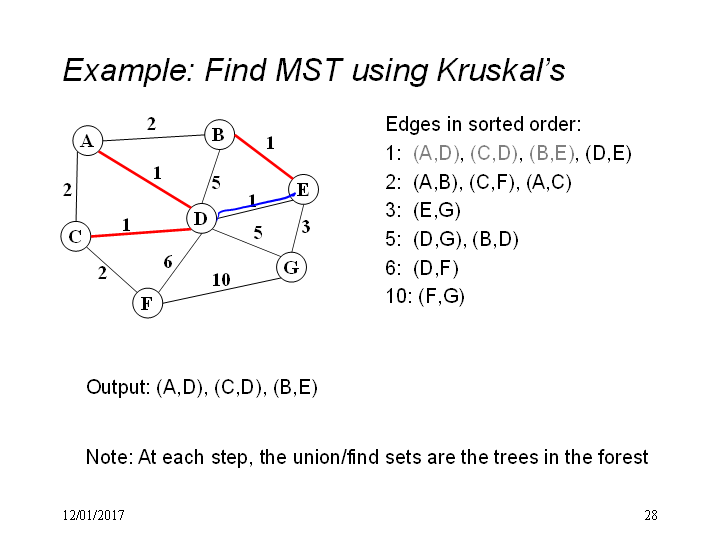 Example: Find MST using Kruskal's

A B C D E F G
2 1 2 1 5 1 1 5 3 2 6 10

Edges in sorted order:
1: (A,D), (C,D), (B,E), (D,E)
2: (A,B), (C,F), (A,C)
3: (E,G)
5: (D,G), (B,D)
6: (D,F)
10: (F,G)

Output: (A,D), (C,D), (B,E)

Note: At each step, the union/find sets are the trees in the forest

12/01/2017

28